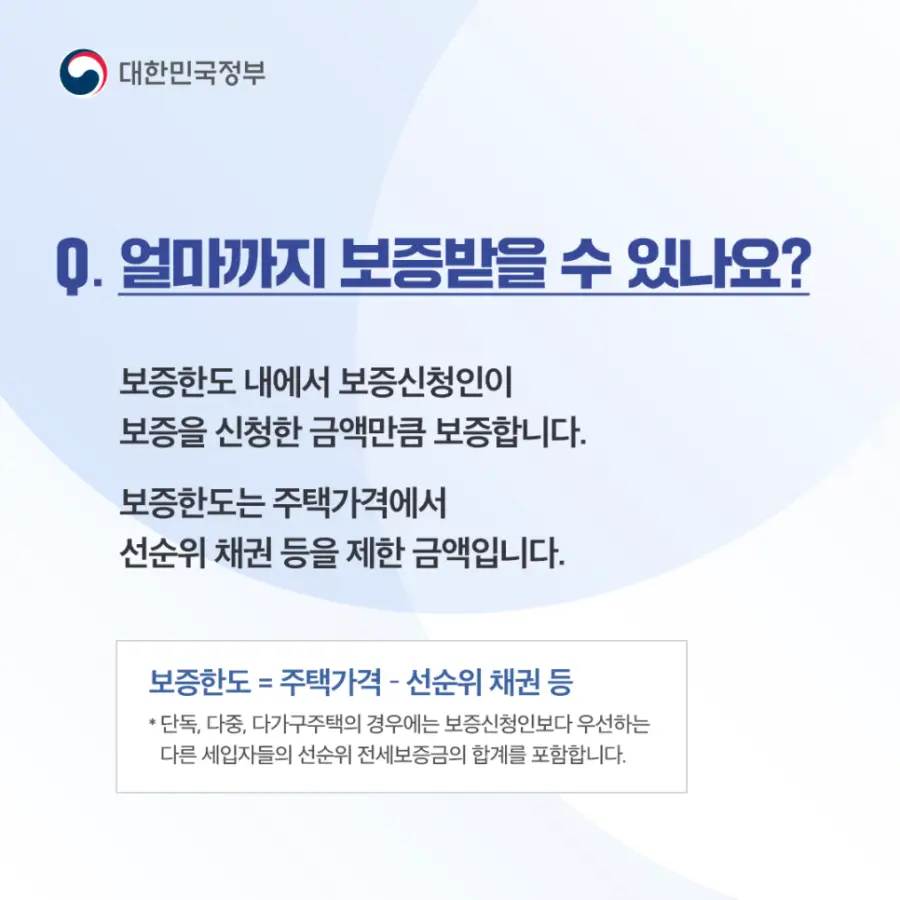 대한민국정부

Q. 얼마까지 보증받을 수 있나요?

보증한도 내에서 보증신청인이 보증을 신청한 금액만큼 보증합니다.

보증한도는 주택가격에서 선순위 채권 등을 제한 금액입니다.

보증한도 = 주택가격 - 선순위 채권 등

* 단독, 다중, 다가구주택의 경우에는 보증신청인보다 우선하는 다른 세입자들의 선순위 전세보증금의 합계를 포함합니다.